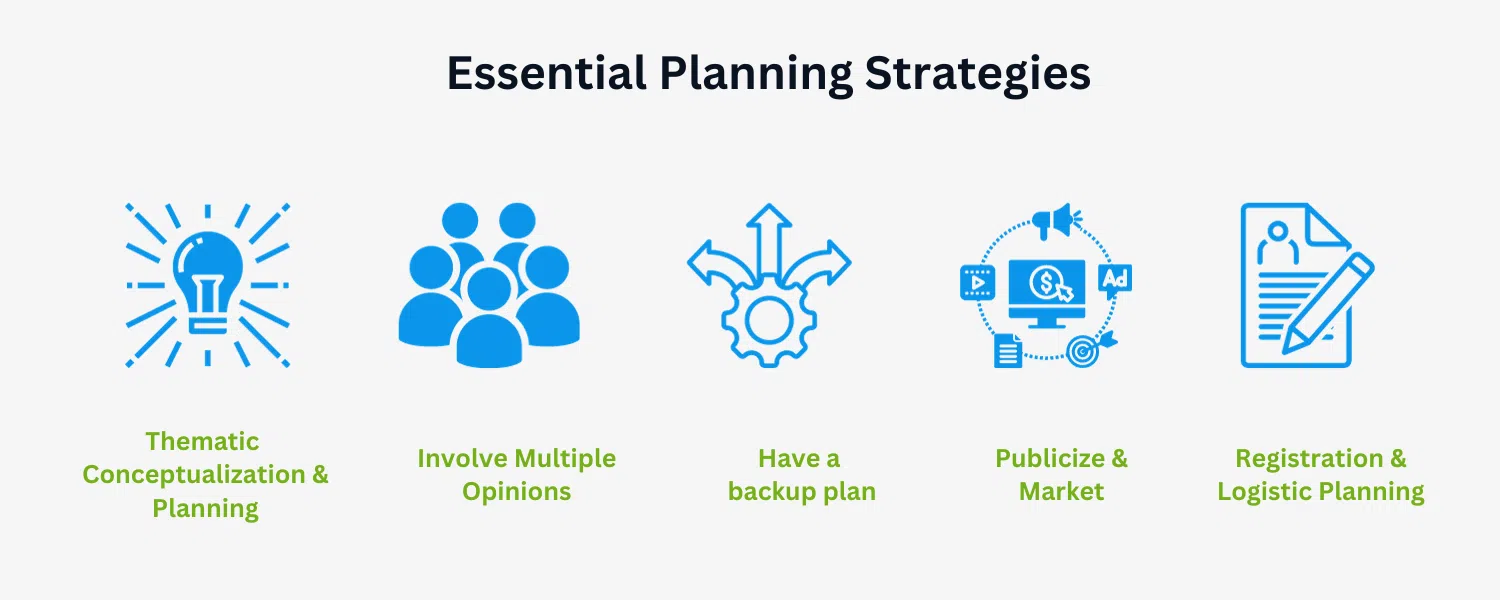 Essential Planning Strategies

Ad

Thematic Conceptualization & Planning

Involve Multiple Opinions

Have a backup plan

Publicize & Market

Registration & Logistic Planning